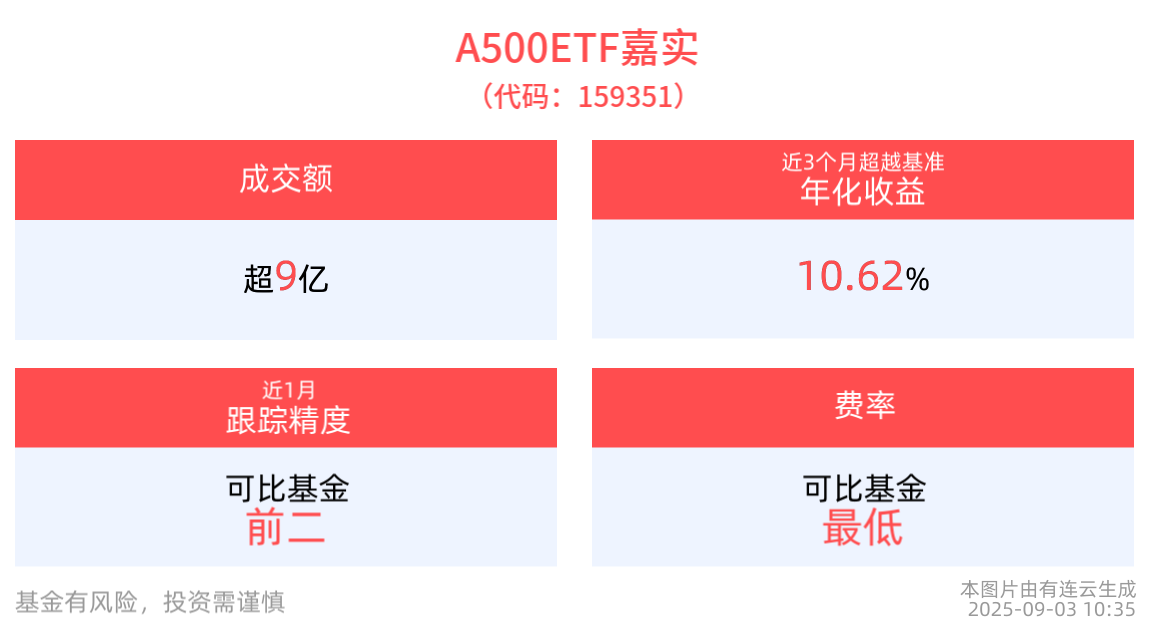 A500ETF嘉实
（代码：159351）

成交额

超9亿

近3个月超越基准
年化收益

10.62%

近1月
跟踪精度

可比基金
前二

费率

可比基金
最低

基金有风险，投资需谨慎

本图片由有连云生成
2025-09-03 10:35